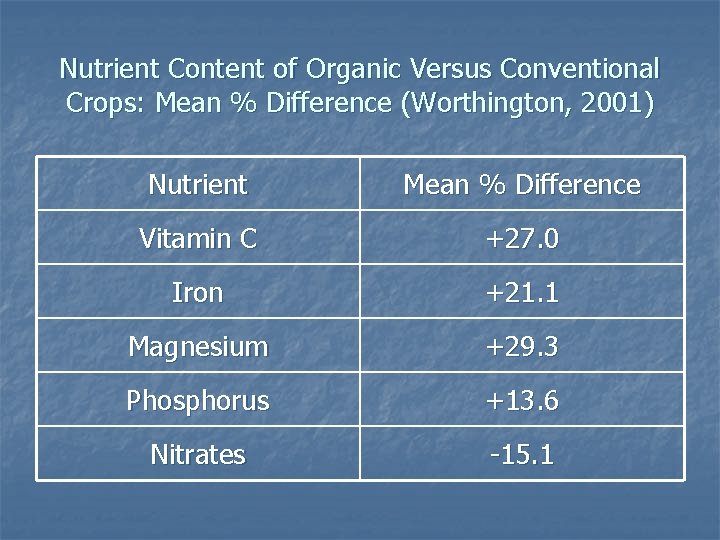 Nutrient Content of Organic Versus Conventional Crops: Mean % Difference (Worthington, 2001)

| Nutrient | Mean % Difference |
|---|---|
| Vitamin C | +27.0 |
| Iron | +21.1 |
| Magnesium | +29.3 |
| Phosphorus | +13.6 |
| Nitrates | -15.1 |